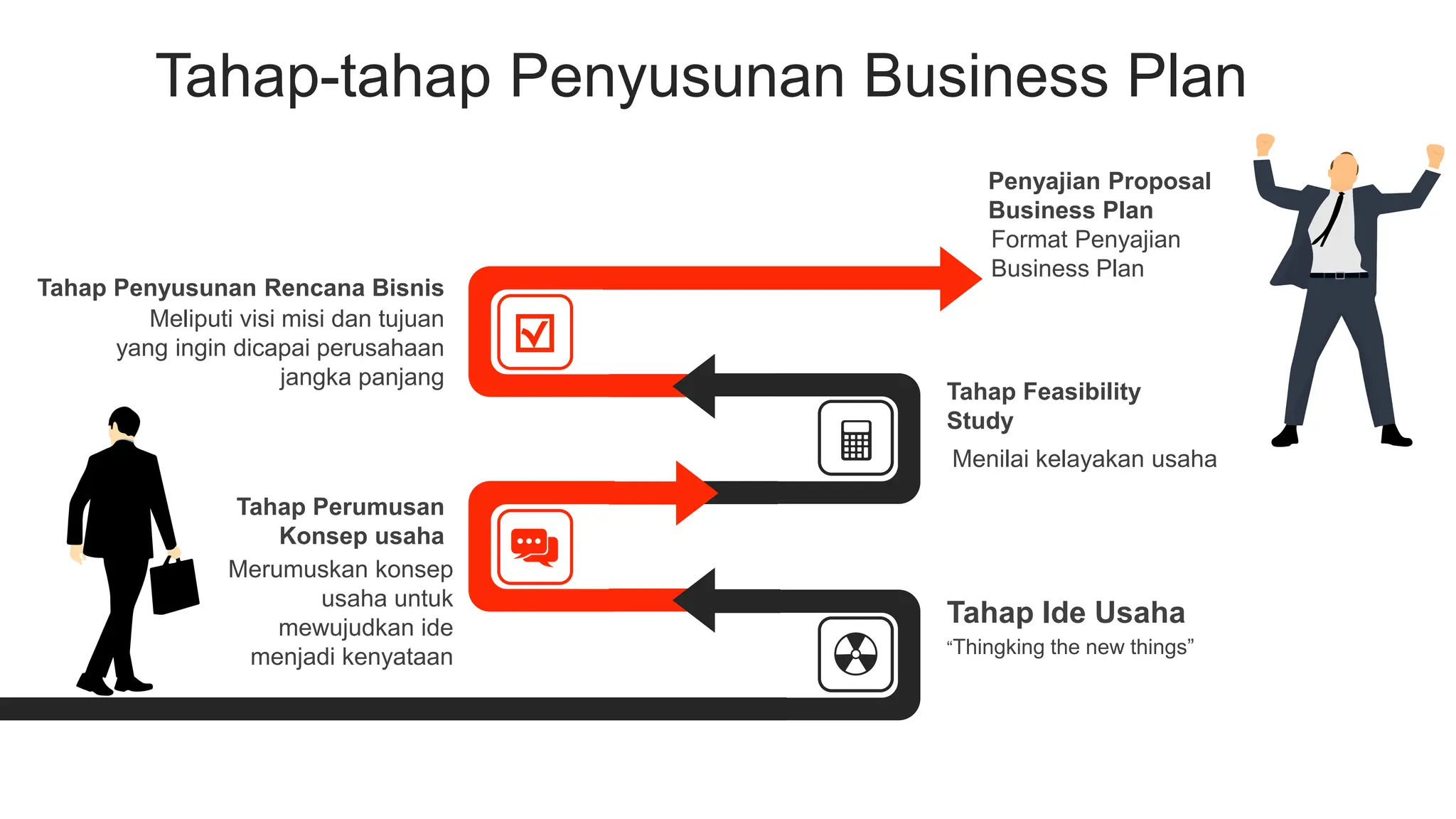 Tahap-tahap Penyusunan Business Plan

Penyajian Proposal Business Plan
Format Penyajian Business Plan

Tahap Penyusunan Rencana Bisnis
Meliputi visi misi dan tujuan yang ingin dicapai perusahaan jangka panjang

Tahap Feasibility Study
Menilai kelayakan usaha

Tahap Perumusan Konsep usaha
Merumuskan konsep usaha untuk mewujudkan ide menjadi kenyataan

Tahap Ide Usaha
“Thingking the new things”